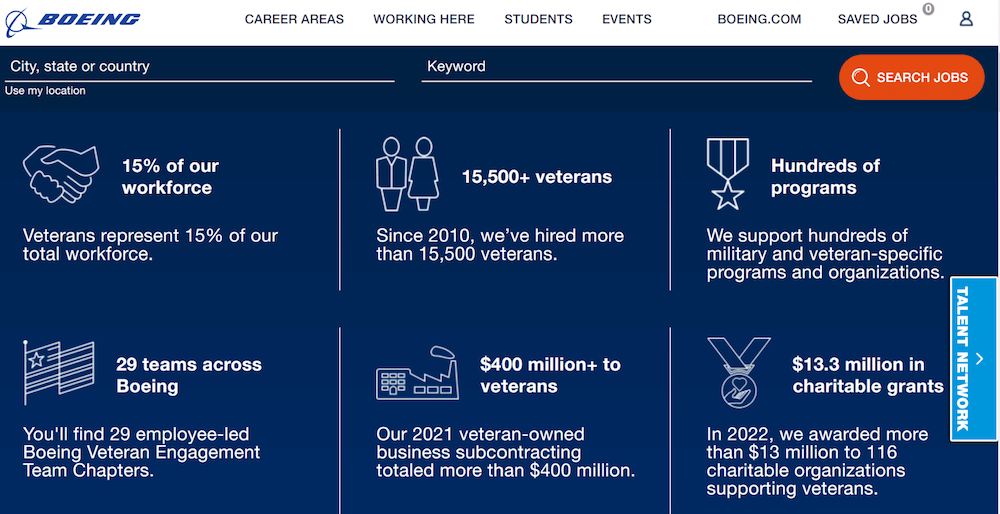 BOEING

CAREER AREAS WORKING HERE STUDENTS EVENTS BOEING.COM SAVED JOBS 0

City, state or country

Use my location

Keyword

SEARCH JOBS

15% of our workforce

Veterans represent 15% of our total workforce.

15,500+ veterans

Since 2010, we've hired more than 15,500 veterans.

Hundreds of programs

We support hundreds of military and veteran-specific programs and organizations.

29 teams across Boeing

You'll find 29 employee-led Boeing Veteran Engagement Team Chapters.

$400 million+ to veterans

Our 2021 veteran-owned business subcontracting totaled more than $400 million.

$13.3 million in charitable grants

In 2022, we awarded more than $13 million to 116 charitable organizations supporting veterans.

TALENT NETWORK